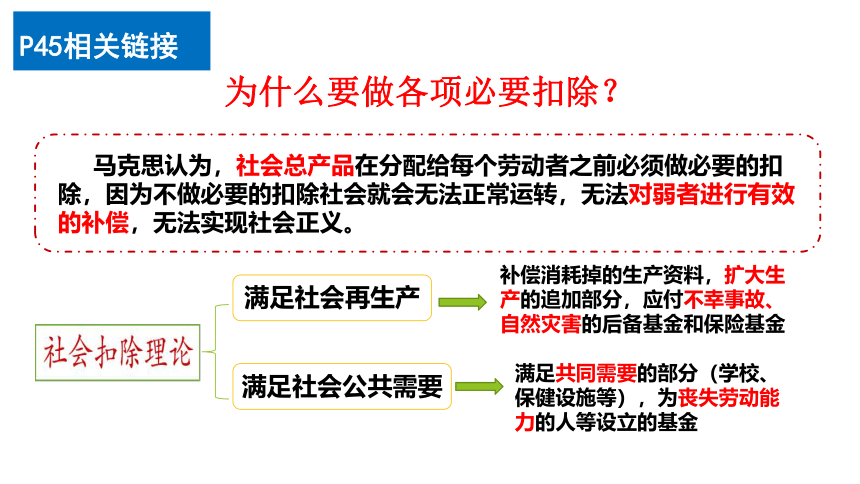 P45相关链接

为什么要做各项必要扣除？

马克思认为，社会总产品在分配给每个劳动者之前必须做必要的扣除，因为不做必要的扣除社会就会无法正常运转，无法对弱者进行有效的补偿，无法实现社会正义。

社会扣除理论

满足社会再生产

补偿消耗掉的生产资料，扩大生产的追加部分，应付不幸事故、自然灾害的后备基金和保险基金

满足社会公共需要

满足共同需要的部分（学校、保健设施等），为丧失劳动能力的人等设立的基金